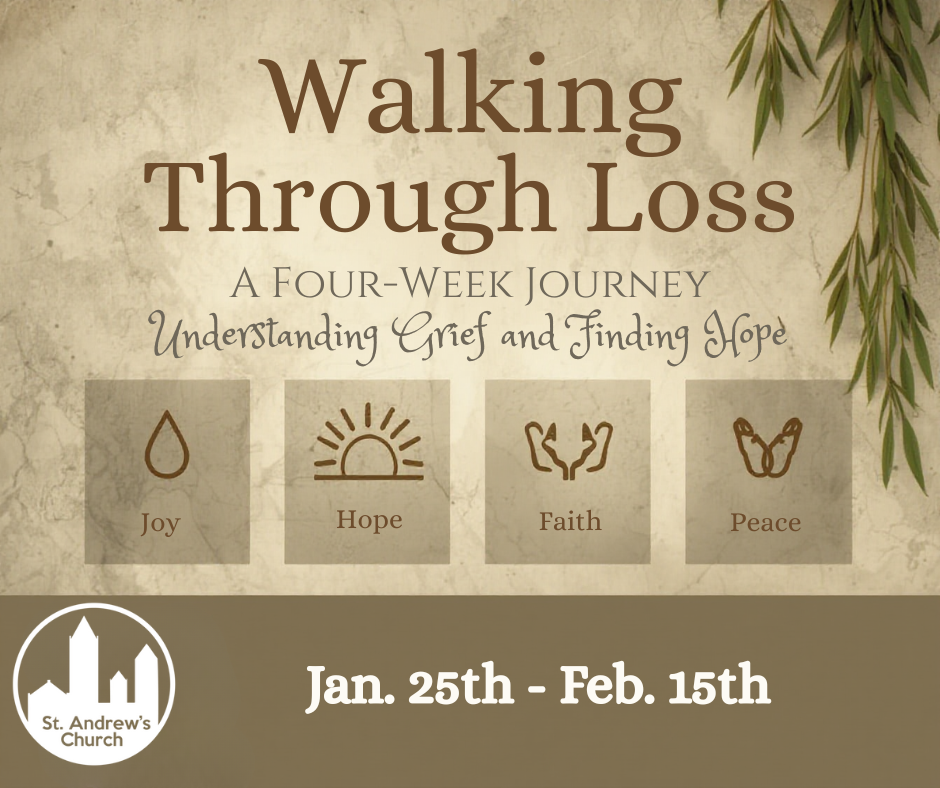 Walking Through Loss

A Four-Week Journey

Understanding Grief and Finding Hope

Joy

Hope

Faith

Peace

St. Andrew's Church

Jan. 25th - Feb. 15th